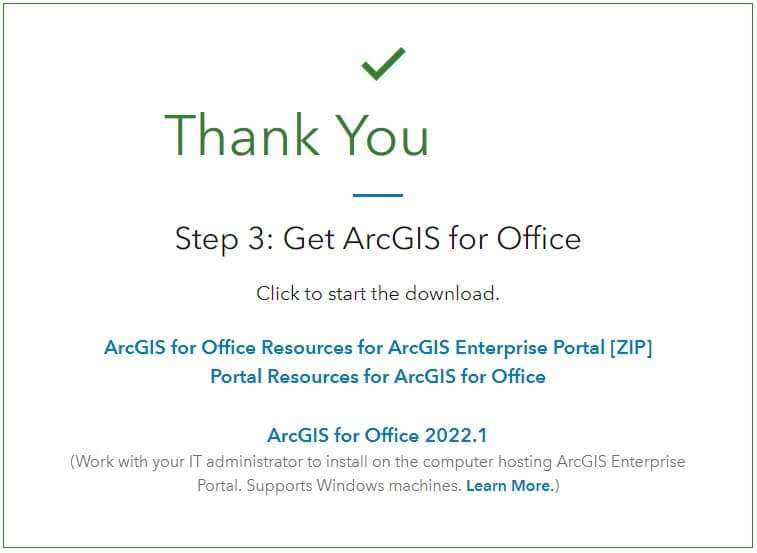 Thank You

Step 3: Get ArcGIS for Office

Click to start the download.

ArcGIS for Office Resources for ArcGIS Enterprise Portal [ZIP]
Portal Resources for ArcGIS for Office

ArcGIS for Office 2022.1
(Work with your IT administrator to install on the computer hosting ArcGIS Enterprise Portal. Supports Windows machines. Learn More.)